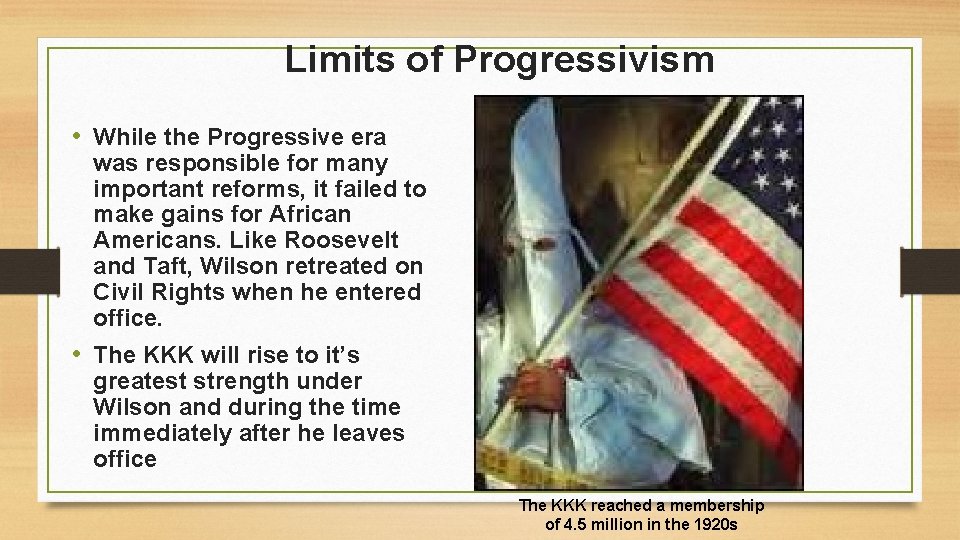 Limits of Progressivism

• While the Progressive era was responsible for many important reforms, it failed to make gains for African Americans. Like Roosevelt and Taft, Wilson retreated on Civil Rights when he entered office.

• The KKK will rise to it's greatest strength under Wilson and during the time immediately after he leaves office

The KKK reached a membership of 4.5 million in the 1920s